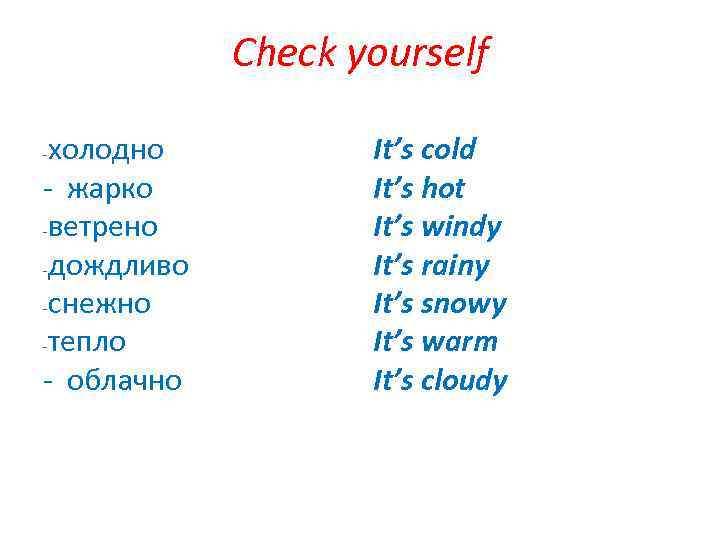 Check yourself

-холодно
- жарко
-ветрено
-дождливо
-снежно
-тепло
- облачно

It’s cold
It’s hot
It’s windy
It’s rainy
It’s snowy
It’s warm
It’s cloudy